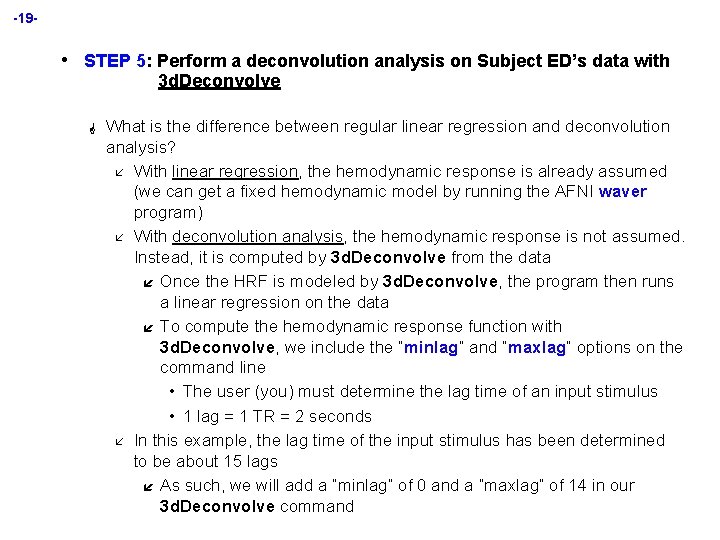 -19-

• STEP 5: Perform a deconvolution analysis on Subject ED's data with 3dDeconvolve

What is the difference between regular linear regression and deconvolution analysis?

With linear regression, the hemodynamic response is already assumed (we can get a fixed hemodynamic model by running the AFNI waver program)

With deconvolution analysis, the hemodynamic response is not assumed. Instead, it is computed by 3dDeconvolve from the data

Once the HRF is modeled by 3dDeconvolve, the program then runs a linear regression on the data

To compute the hemodynamic response function with 3dDeconvolve, we include the "minlag" and "maxlag" options on the command line

• The user (you) must determine the lag time of an input stimulus

• 1 lag = 1 TR = 2 seconds

In this example, the lag time of the input stimulus has been determined to be about 15 lags

As such, we will add a "minlag" of 0 and a "maxlag" of 14 in our 3dDeconvolve command